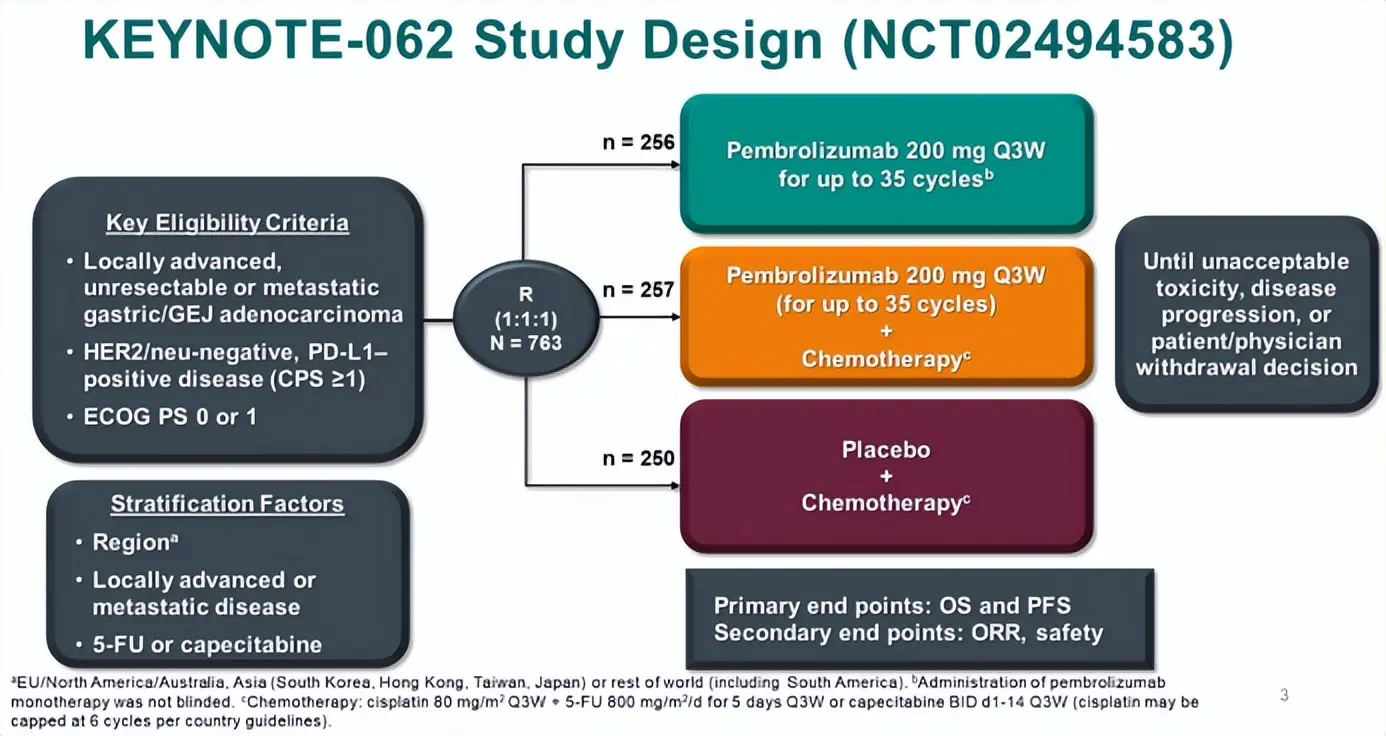 KEYNOTE-062 Study Design (NCT02494583)

Key Eligibility Criteria

• Locally advanced, unresectable or metastatic gastric/GEJ adenocarcinoma
• HER2/neu-negative, PD-L1–positive disease (CPS ≥1)
• ECOG PS 0 or 1

Stratification Factors

• Region$^a$
• Locally advanced or metastatic disease
• 5-FU or capecitabine

R (1:1:1) N = 763

n = 256

Pembrolizumab 200 mg Q3W for up to 35 cycles$^b$

n = 257

Pembrolizumab 200 mg Q3W (for up to 35 cycles) + Chemotherapy$^c$

n = 250

Placebo + Chemotherapy$^c$

Until unacceptable toxicity, disease progression, or patient/physician withdrawal decision

Primary end points: OS and PFS
Secondary end points: ORR, safety

$^a$EU/North America/Australia, Asia (South Korea, Hong Kong, Taiwan, Japan) or rest of world (including South America). $^b$Administration of pembrolizumab monotherapy was not blinded. $^c$Chemotherapy: cisplatin 80 mg/m$^2$ Q3W + 5-FU 800 mg/m$^2$/d for 5 days Q3W or capecitabine BID d1-14 Q3W (cisplatin may be capped at 6 cycles per country guidelines).

3